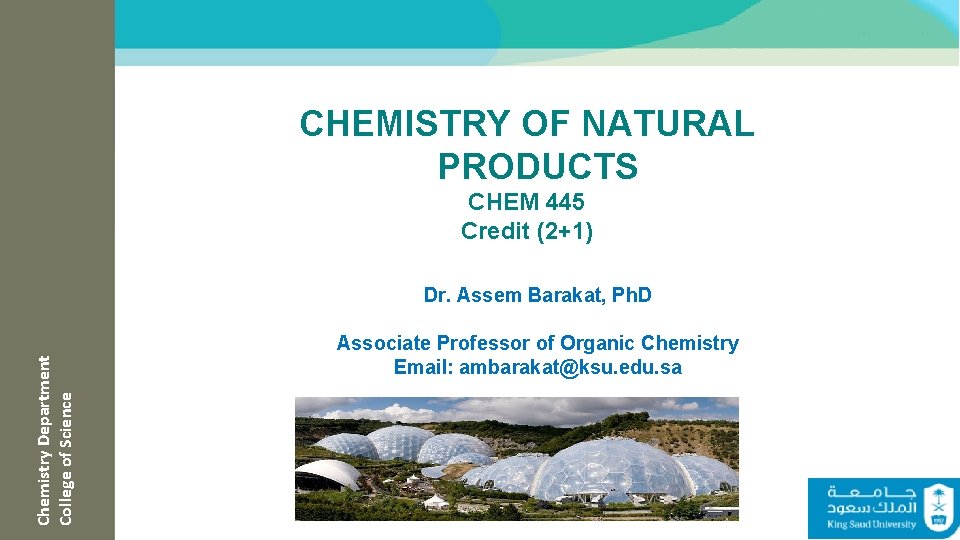 Chemistry Department
College of Science

CHEMISTRY OF NATURAL PRODUCTS

CHEM 445
Credit (2+1)

Dr. Assem Barakat, PhD

Associate Professor of Organic Chemistry
Email: ambarakat@ksu.edu.sa

جامعة
الملك سعود
King Saud University